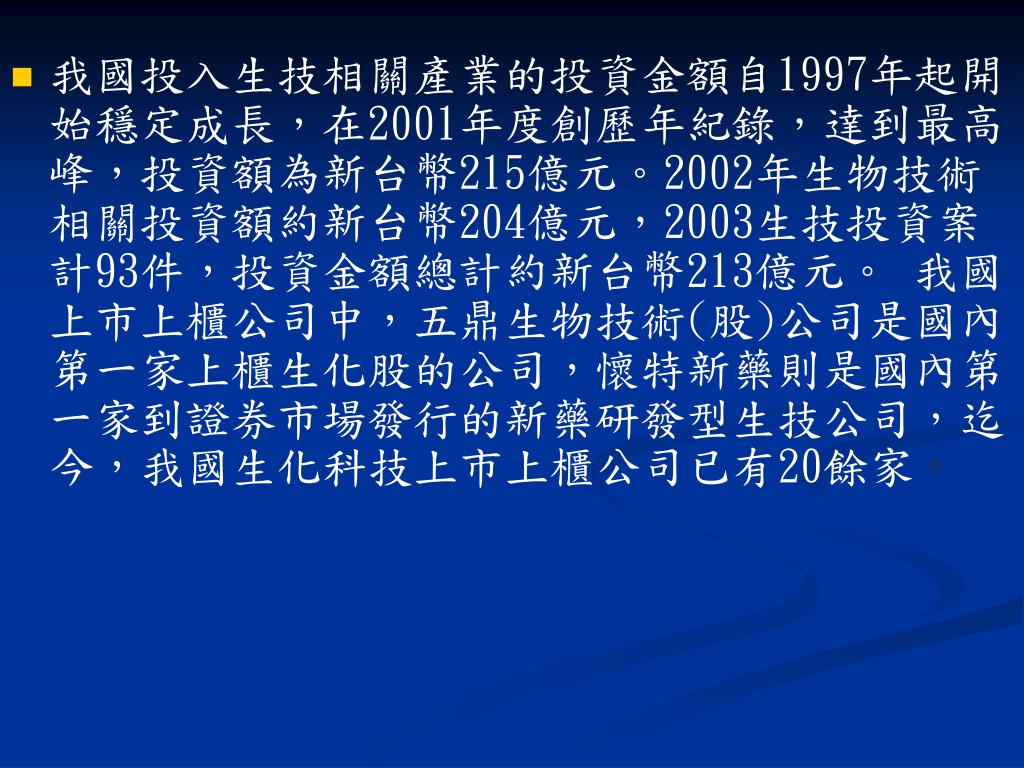 我國投入生技相關產業的投資金額自1997年起開始穩定成長，在2001年度創歷年紀錄，達到最高峰，投資額為新台幣215億元。2002年生物技術相關投資額約新台幣204億元，2003生技投資案計93件，投資金額總計約新台幣213億元。 我國上市上櫃公司中，五鼎生物技術(股)公司是國內第一家上櫃生化股的公司，懷特新藥則是國內第一家到證券市場發行的新藥研發型生技公司，迄今，我國生化科技上市上櫃公司已有20餘家。